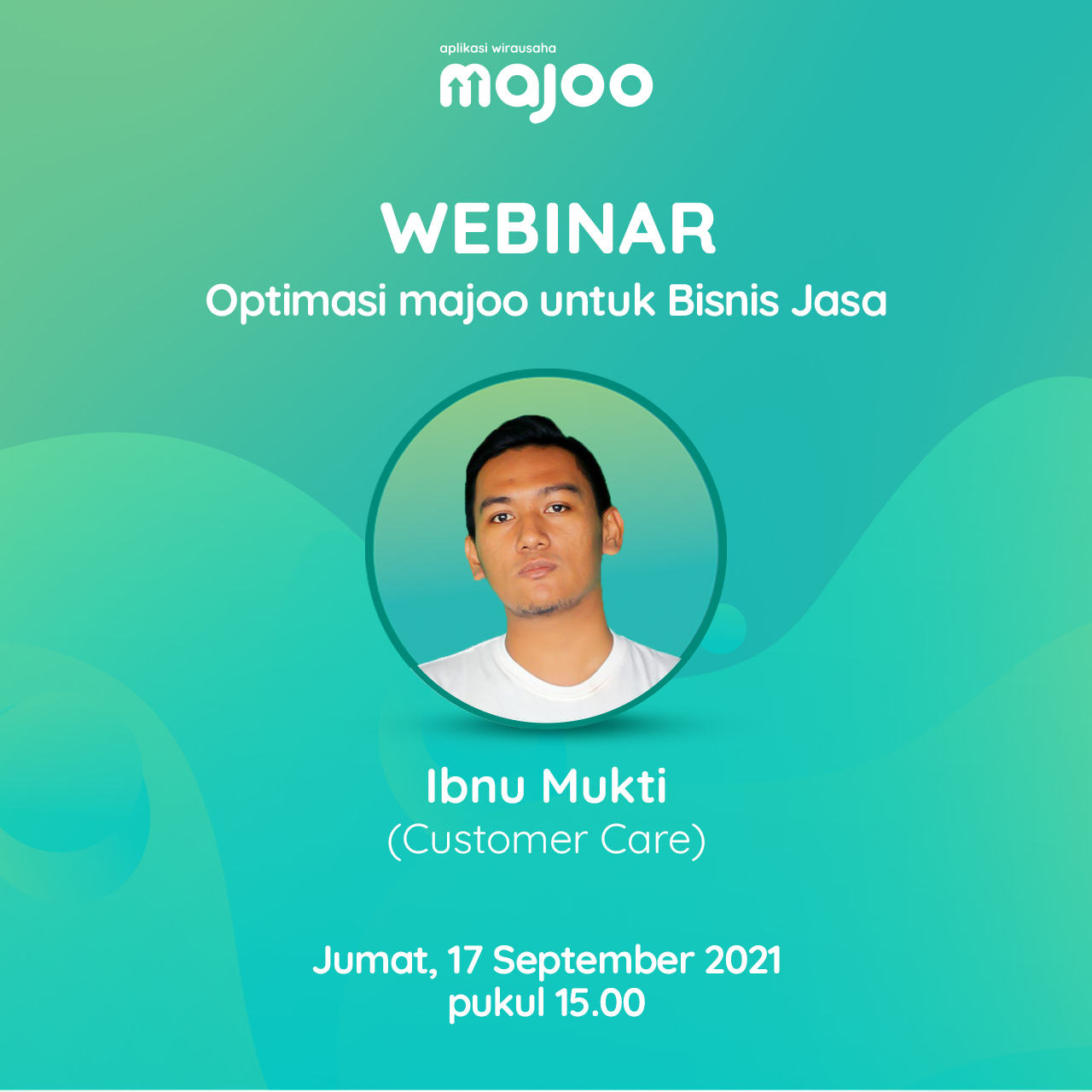 aplikasi wirausaha
majoo

WEBINAR
Optimasi majoo untuk Bisnis Jasa

Ibnu Mukti
(Customer Care)

Jumat, 17 September 2021
pukul 15.00